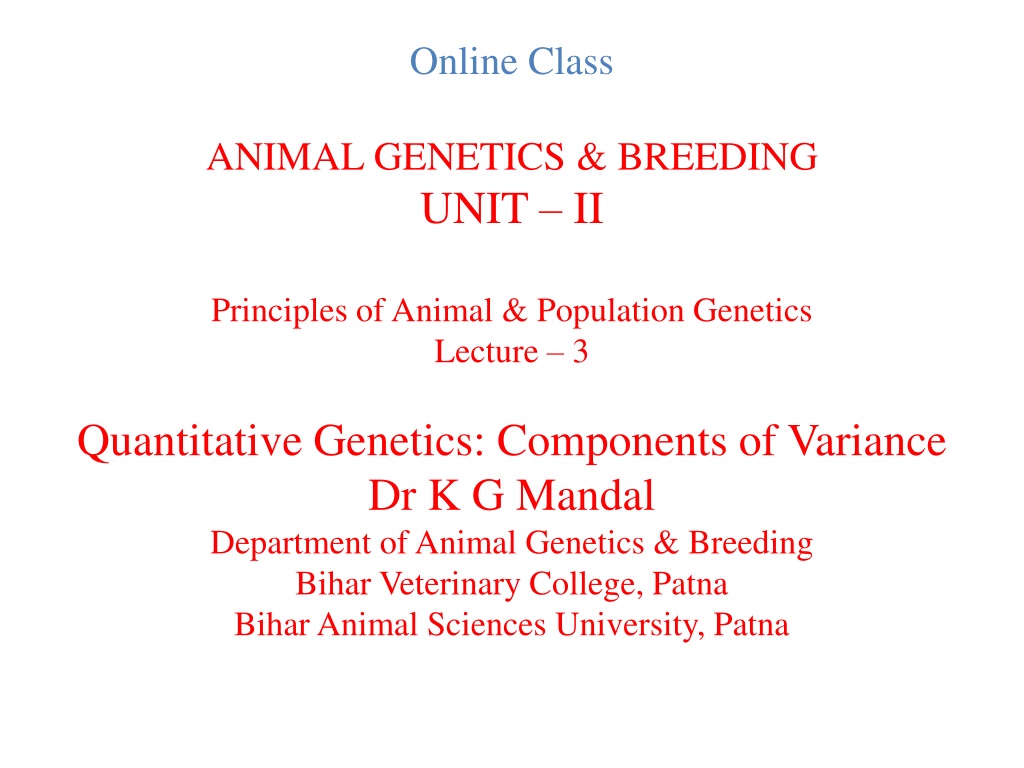 Online Class

ANIMAL GENETICS & BREEDING
UNIT – II

Principles of Animal & Population Genetics
Lecture – 3

Quantitative Genetics: Components of Variance
Dr K G Mandal
Department of Animal Genetics & Breeding
Bihar Veterinary College, Patna
Bihar Animal Sciences University, Patna